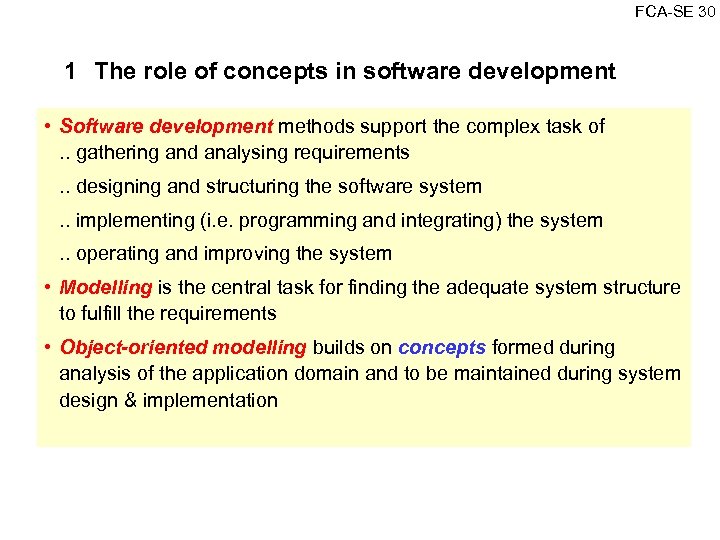 FCA-SE 30

1 The role of concepts in software development

• Software development methods support the complex task of
.. gathering and analysing requirements
.. designing and structuring the software system
.. implementing (i.e. programming and integrating) the system
.. operating and improving the system

• Modelling is the central task for finding the adequate system structure to fulfill the requirements

• Object-oriented modelling builds on concepts formed during analysis of the application domain and to be maintained during system design & implementation